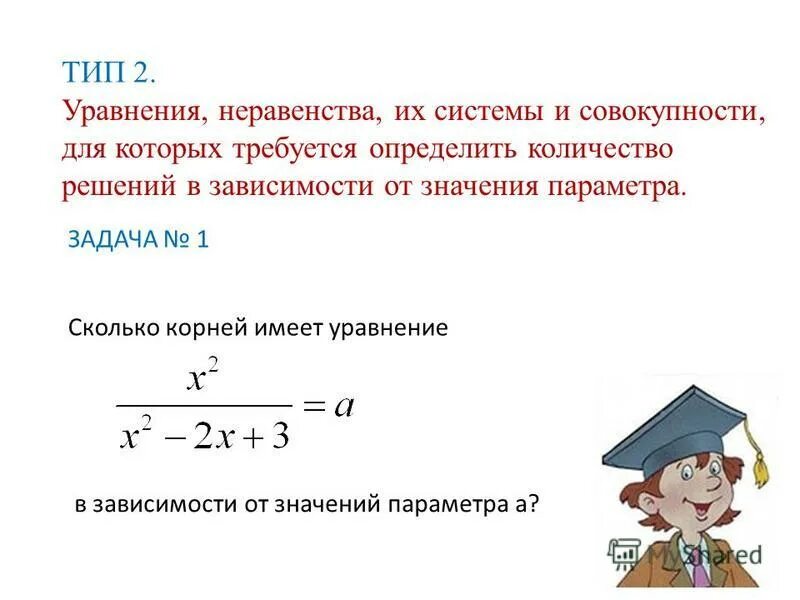 ТИП 2.
Уравнения, неравенства, их системы и совокупности, для которых требуется определить количество решений в зависимости от значения параметра.

ЗАДАЧА № 1

Сколько корней имеет уравнение

$\frac{x^2}{x^2-2x+3}=a$

в зависимости от значений параметра а?

MyShared